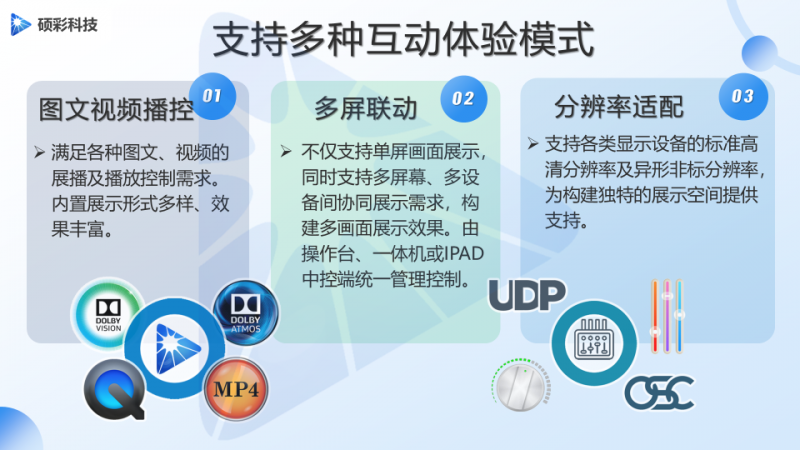 硕彩科技

支持多种互动体验模式

01
图文视频播控
➢ 满足各种图文、视频的展播及播放控制需求。内置展示形式多样、效果丰富。

02
多屏联动
➢ 不仅支持单屏画面展示，同时支持多屏幕、多设备间协同展示需求，构建多画面展示效果。由操作台、一体机或IPAD中控端统一管理控制。

03
分辨率适配
➢ 支持各类显示设备的标准高清分辨率及异形非标分辨率，为构建独特的展示空间提供支持。

DOLBY VISION
DOLBY ATMOS
MP4
UDP
OSC